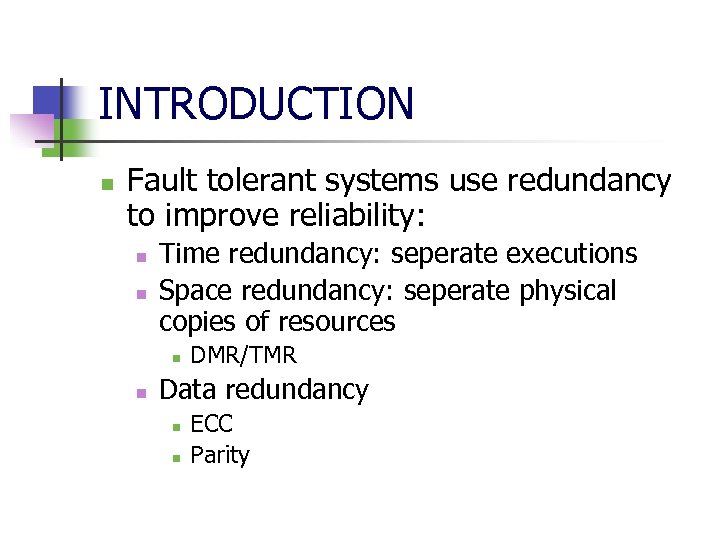 INTRODUCTION

Fault tolerant systems use redundancy to improve reliability:

Time redundancy: seperate executions

Space redundancy: seperate physical copies of resources

DMR/TMR

Data redundancy

ECC

Parity